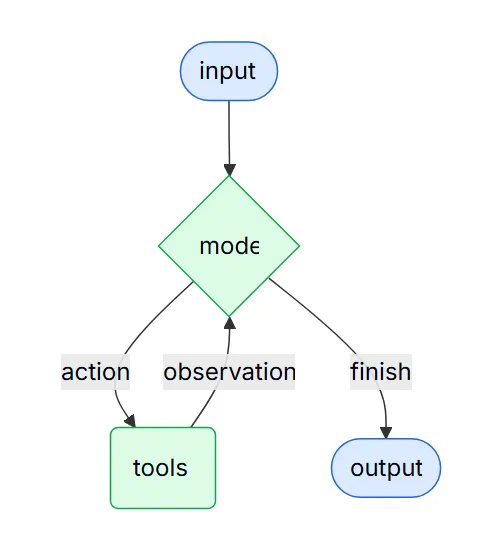 input

mode

action

observation

finish

tools

output